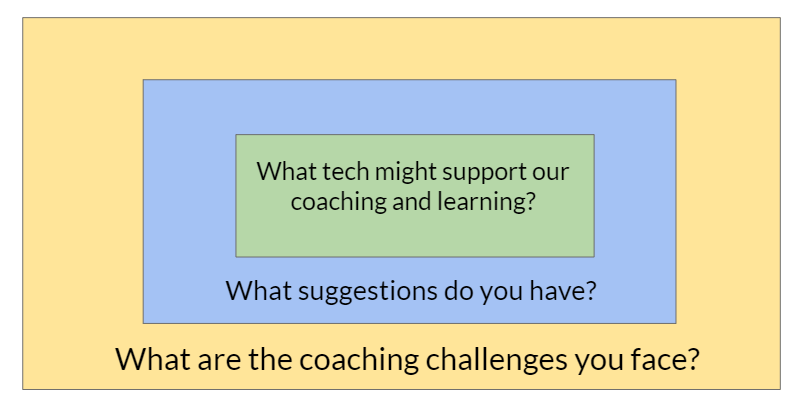 What tech might support our coaching and learning?

What suggestions do you have?

What are the coaching challenges you face?